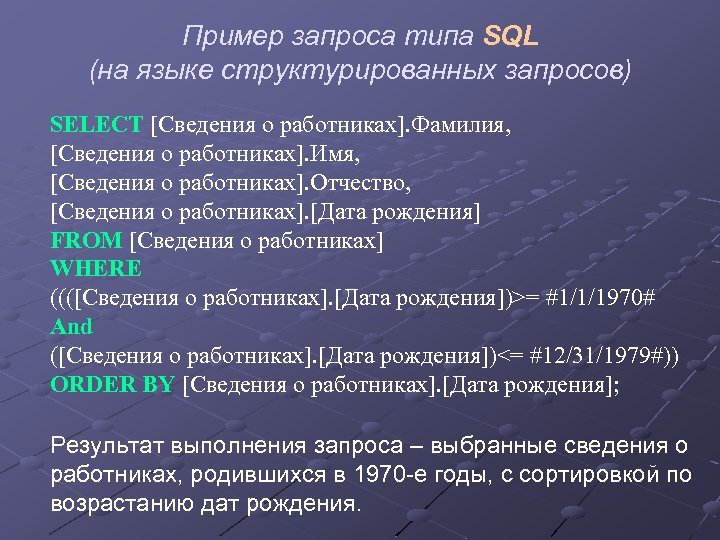 Пример запроса типа SQL
(на языке структурированных запросов)

SELECT [Сведения о работниках].Фамилия,
[Сведения о работниках].Имя,
[Сведения о работниках].Отчество,
[Сведения о работниках].[Дата рождения]
FROM [Сведения о работниках]
WHERE
((([Сведения о работниках].[Дата рождения])>= #1/1/1970#
And
([Сведения о работниках].[Дата рождения])<= #12/31/1979#))
ORDER BY [Сведения о работниках].[Дата рождения];

Результат выполнения запроса – выбранные сведения о работниках, родившихся в 1970-е годы, с сортировкой по возрастанию дат рождения.